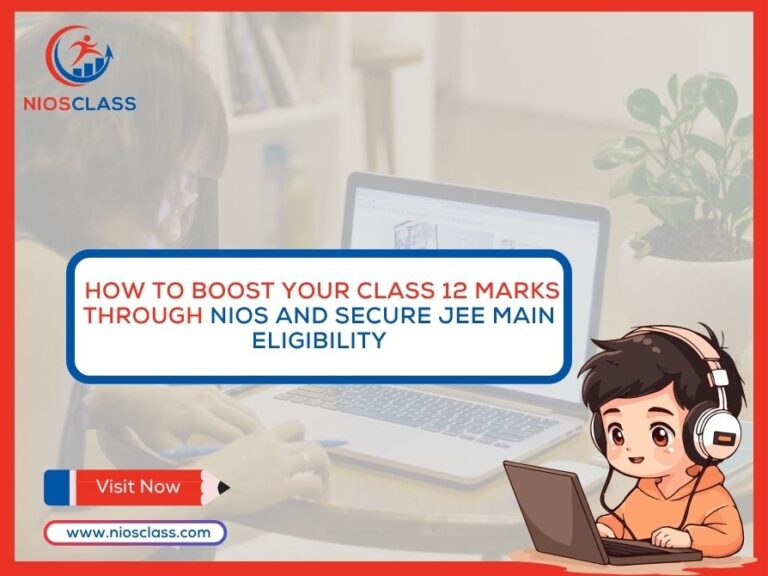 NIOSCLASS

HOW TO BOOST YOUR CLASS 12 MARKS THROUGH NIOS AND SECURE JEE MAIN ELIGIBILITY

Visit Now

www.niosclass.com